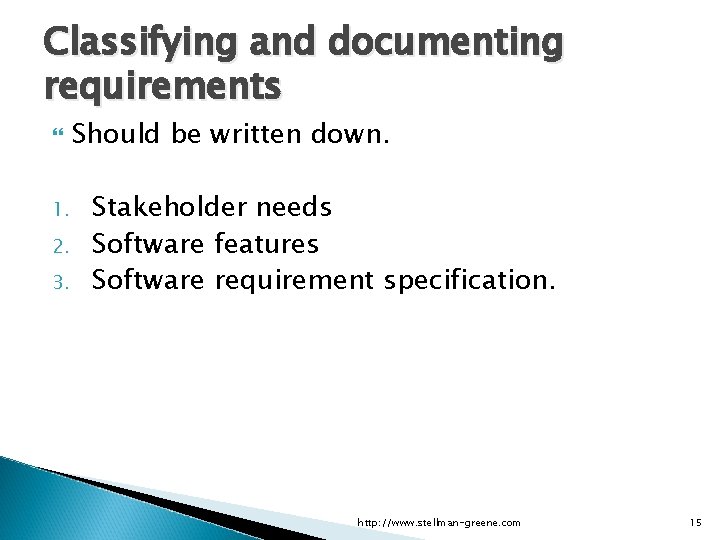 Classifying and documenting requirements

Should be written down.

1. Stakeholder needs
2. Software features
3. Software requirement specification.

http://www.stellman-greene.com

15